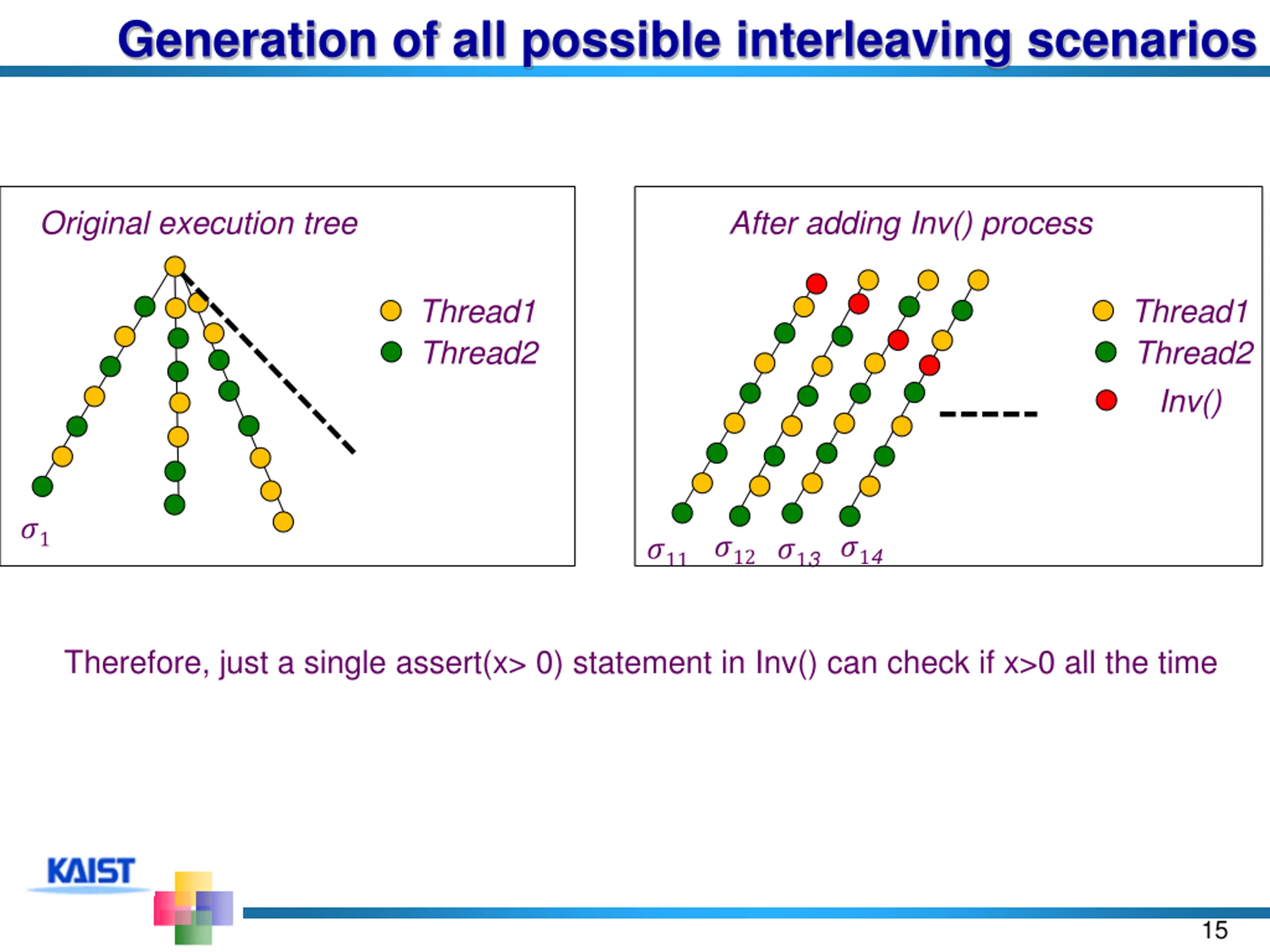 Generation of all possible interleaving scenarios

Original execution tree

Thread1
Thread2

$\sigma_1$

After adding Inv() process

Thread1
Thread2
Inv()

$\sigma_{11}$ $\sigma_{12}$ $\sigma_{13}$ $\sigma_{14}$

Therefore, just a single assert(x> 0) statement in Inv() can check if x>0 all the time

KAIST

15